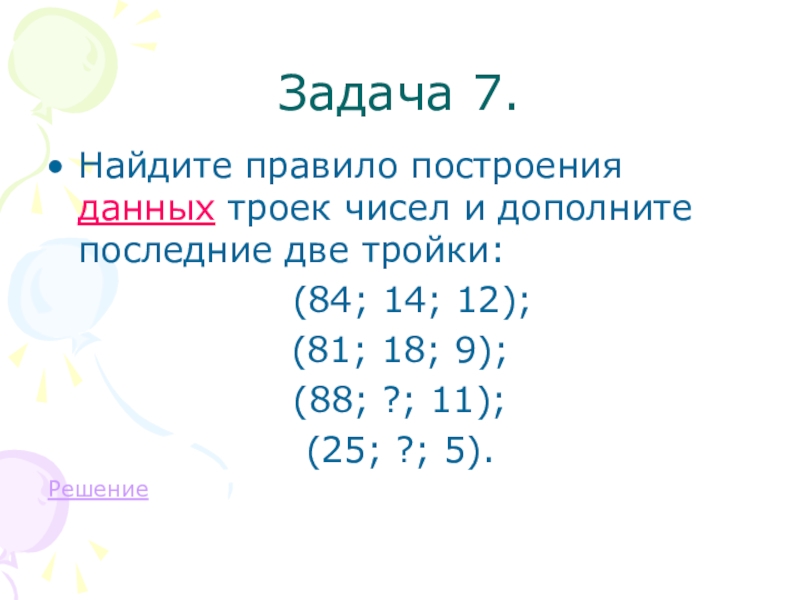 Задача 7.

• Найдите правило построения данных троек чисел и дополните последние две тройки:

(84; 14; 12);
(81; 18; 9);
(88; ?; 11);
(25; ?; 5).

Решение